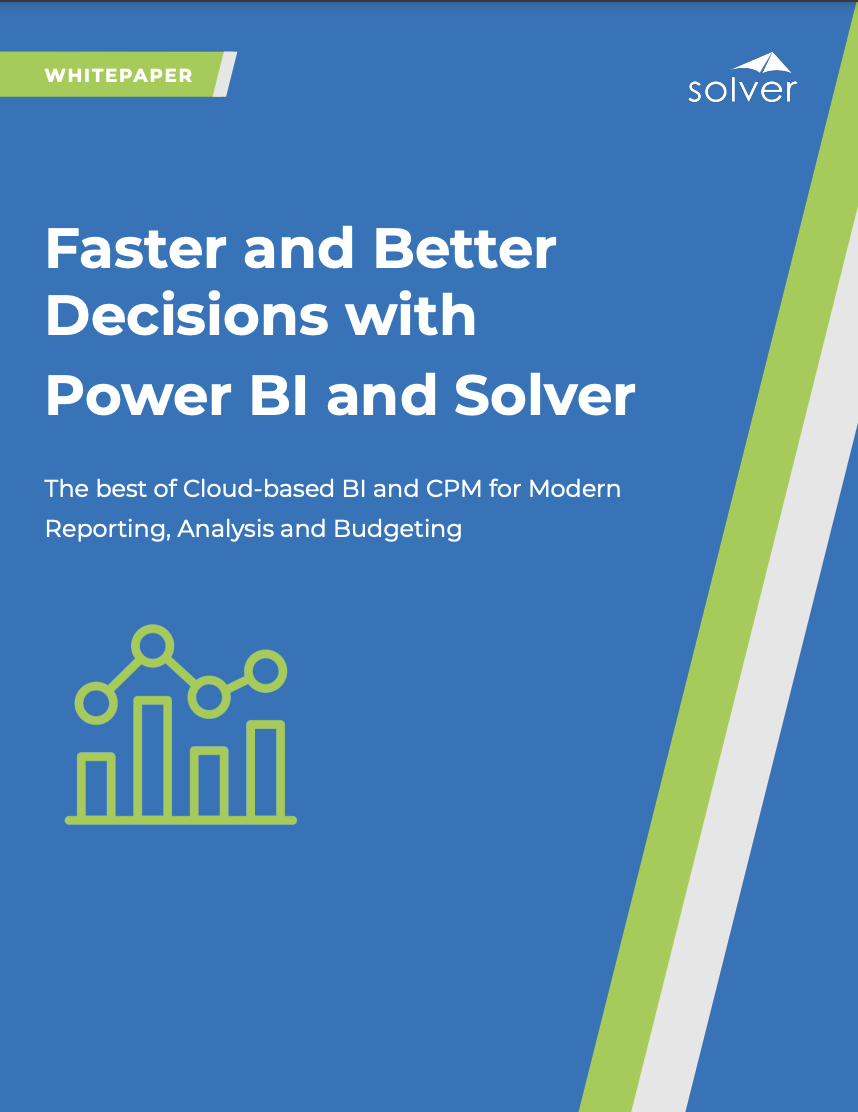 WHITEPAPER

solver

Faster and Better Decisions with Power BI and Solver

The best of Cloud-based BI and CPM for Modern Reporting, Analysis and Budgeting